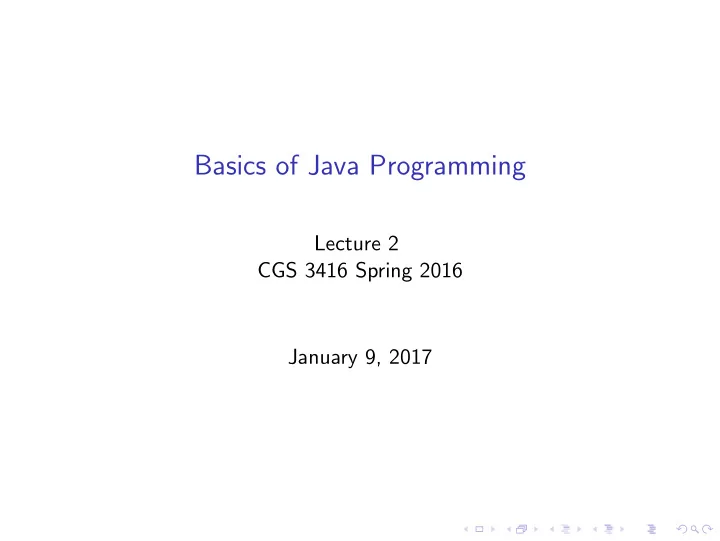 Basics of Java Programming

Lecture 2
CGS 3416 Spring 2016

January 9, 2017